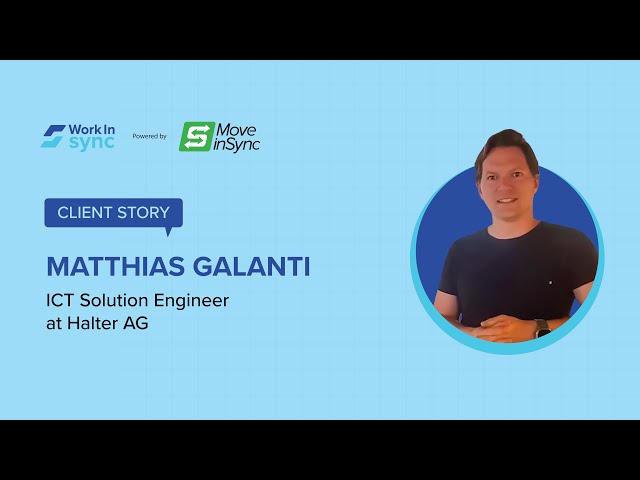 Work In sync

Powered by

Move inSync

CLIENT STORY

MATTHIAS GALANTI

ICT Solution Engineer at Halter AG